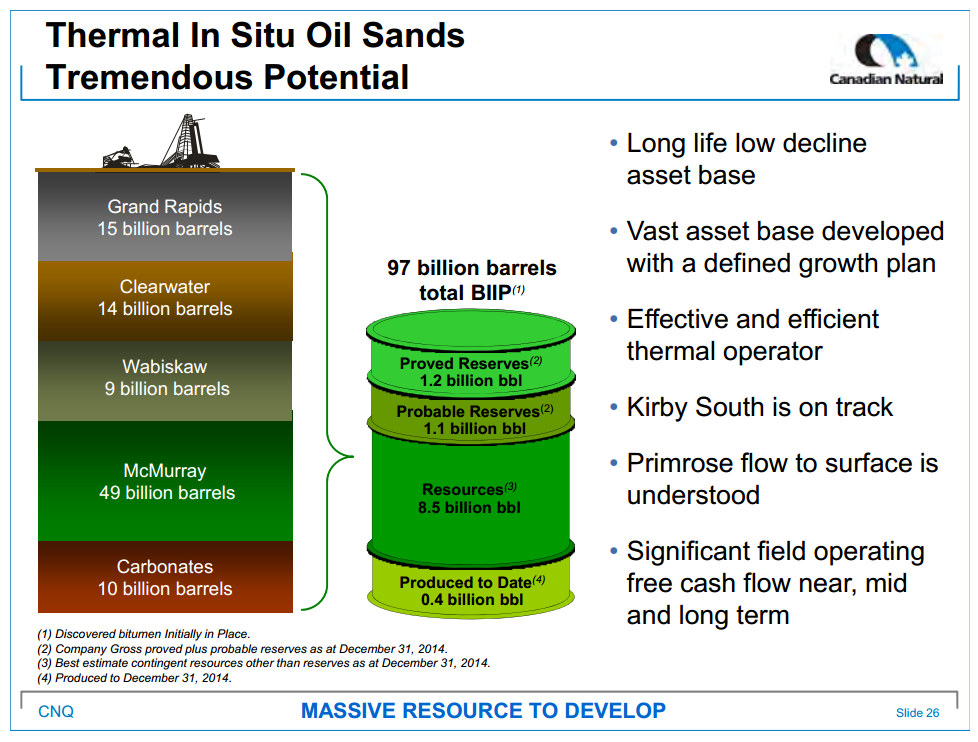 Thermal In Situ Oil Sands
Tremendous Potential

Canadian Natural

Grand Rapids
15 billion barrels

Clearwater
14 billion barrels

Wabiskaw
9 billion barrels

McMurray
49 billion barrels

Carbonates
10 billion barrels

97 billion barrels total BIIP$^{(1)}$

Proved Reserves$^{(2)}$
1.2 billion bbl

Probable Reserves$^{(2)}$
1.1 billion bbl

Resources$^{(3)}$
8.5 billion bbl

Produced to Date$^{(4)}$
0.4 billion bbl

• Long life low decline asset base

• Vast asset base developed with a defined growth plan

• Effective and efficient thermal operator

• Kirby South is on track

• Primrose flow to surface is understood

• Significant field operating free cash flow near, mid and long term

(1) Discovered bitumen Initially in Place.
(2) Company Gross proved plus probable reserves as at December 31, 2014.
(3) Best estimate contingent resources other than reserves as at December 31, 2014.
(4) Produced to December 31, 2014.

CNQ

MASSIVE RESOURCE TO DEVELOP

Slide 26